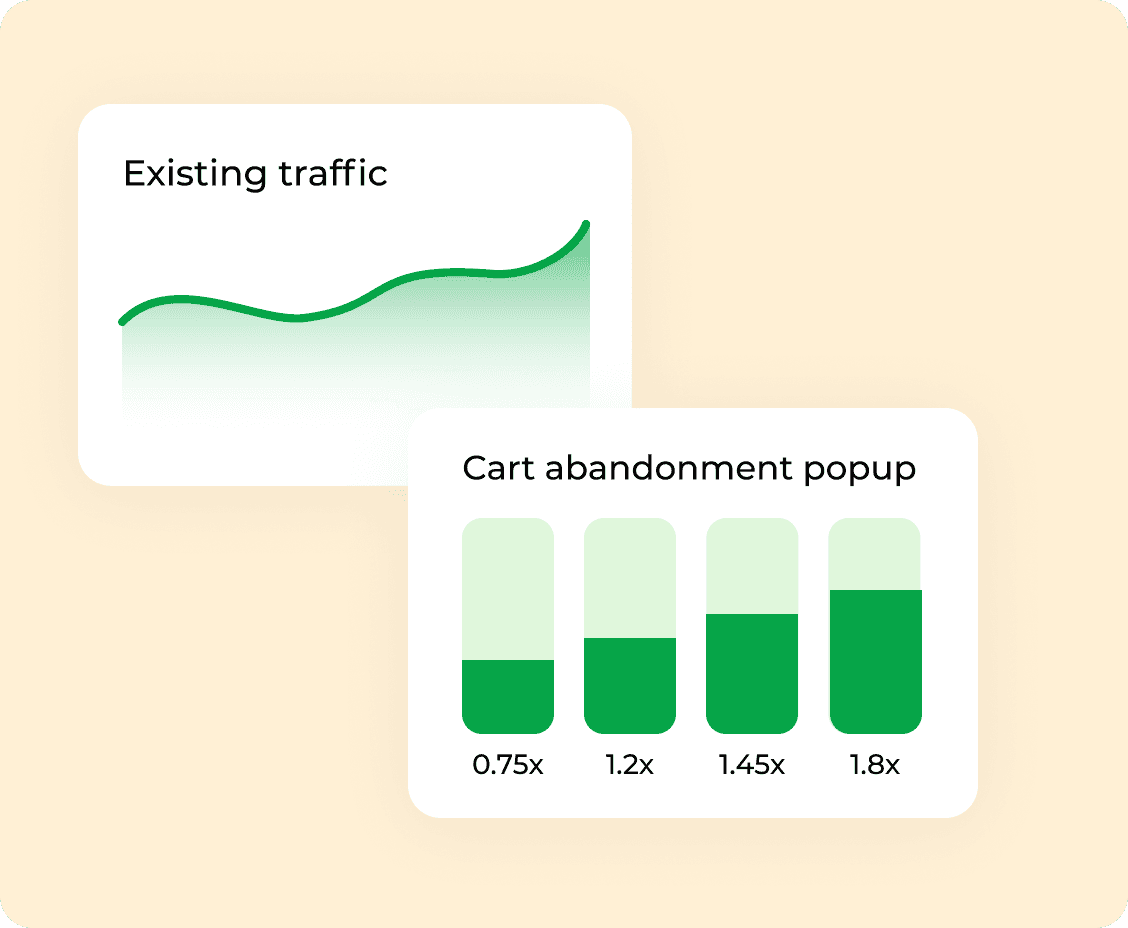 Existing traffic

Cart abandonment popup

0.75x 1.2x 1.45x 1.8x